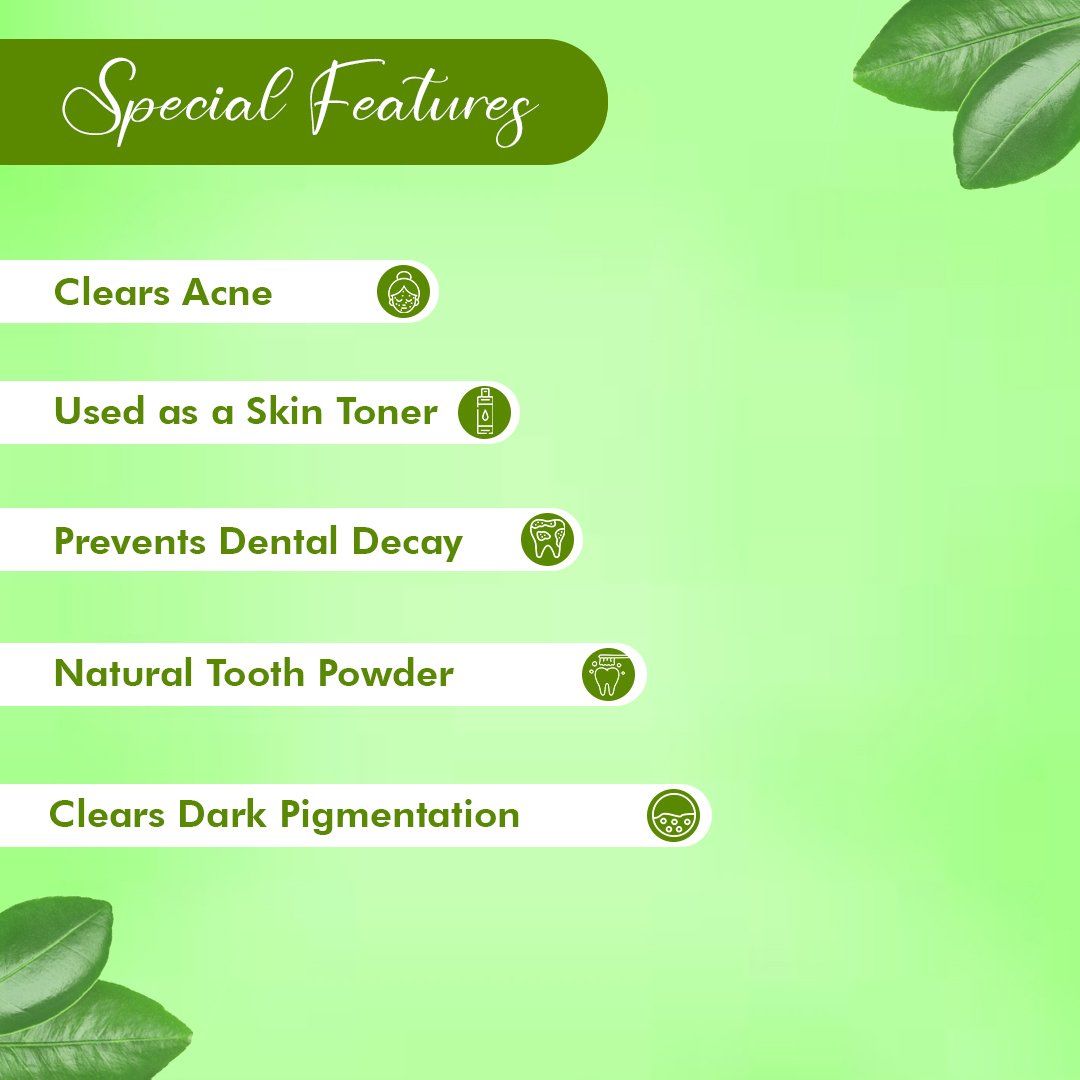 Special Features

Clears Acne

Used as a Skin Toner

Prevents Dental Decay

Natural Tooth Powder

Clears Dark Pigmentation